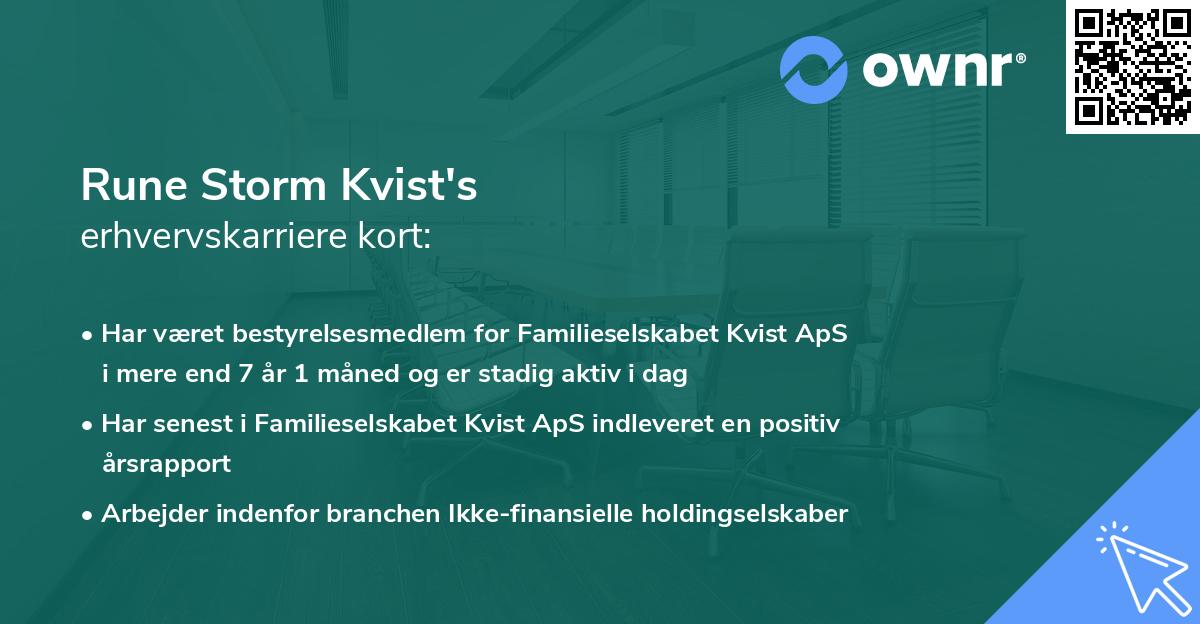 ownr®

Rune Storm Kvist's
erhvervskarriere kort:

• Har været bestyrelsesmedlem for Familieselskabet Kvist ApS i mere end 7 år 1 måned og er stadig aktiv i dag

• Har senest i Familieselskabet Kvist ApS indleveret en positiv årsrapport

• Arbejder indenfor branchen Ikke-finansielle holdingselskaber